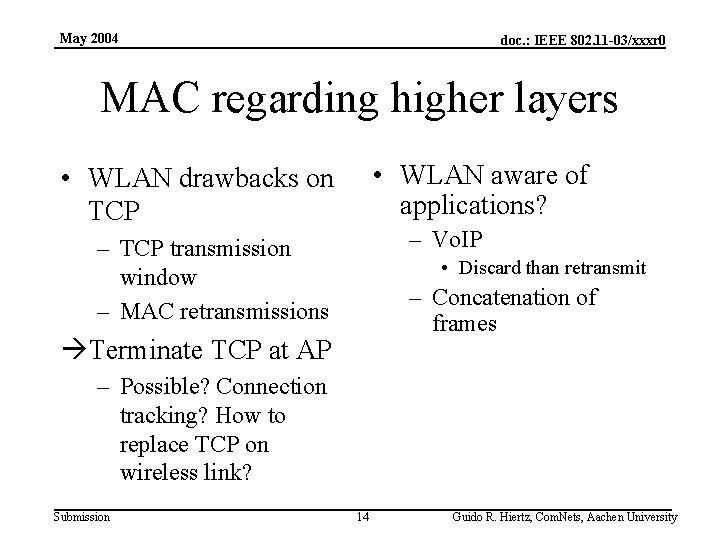 May 2004

doc.: IEEE 802.11-03/xxxr0

MAC regarding higher layers

• WLAN drawbacks on TCP
– TCP transmission window
– MAC retransmissions
→Terminate TCP at AP
– Possible? Connection tracking? How to replace TCP on wireless link?

• WLAN aware of applications?
– VoIP
• Discard than retransmit
– Concatenation of frames

Submission

14

Guido R. Hiertz, ComNets, Aachen University